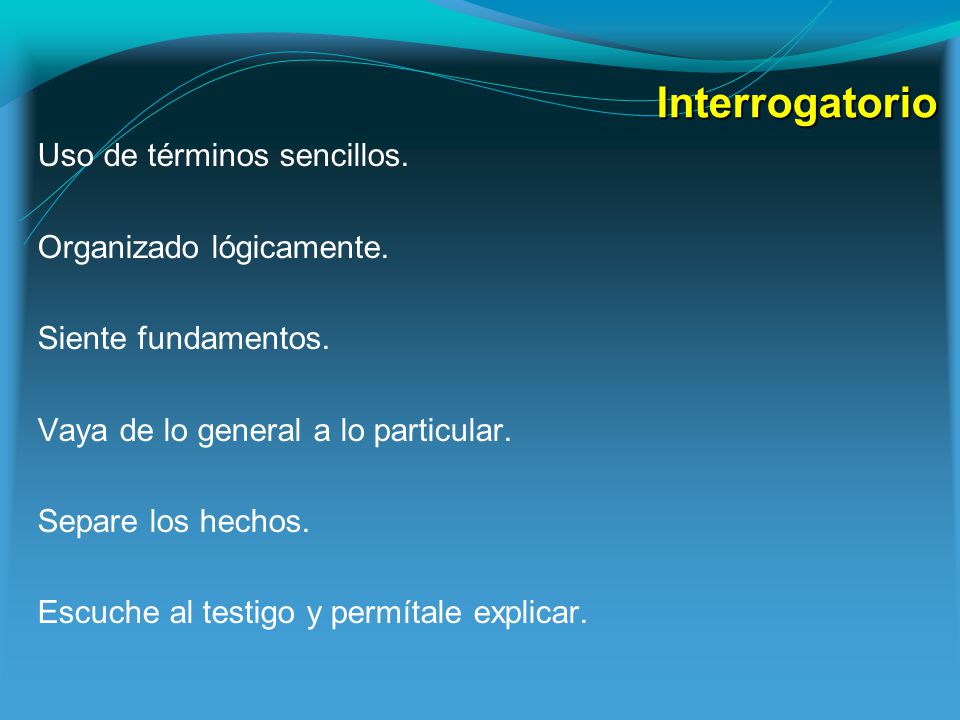 Interrogatorio

Uso de términos sencillos.

Organizado lógicamente.

Siente fundamentos.

Vaya de lo general a lo particular.

Separe los hechos.

Escuche al testigo y permítale explicar.